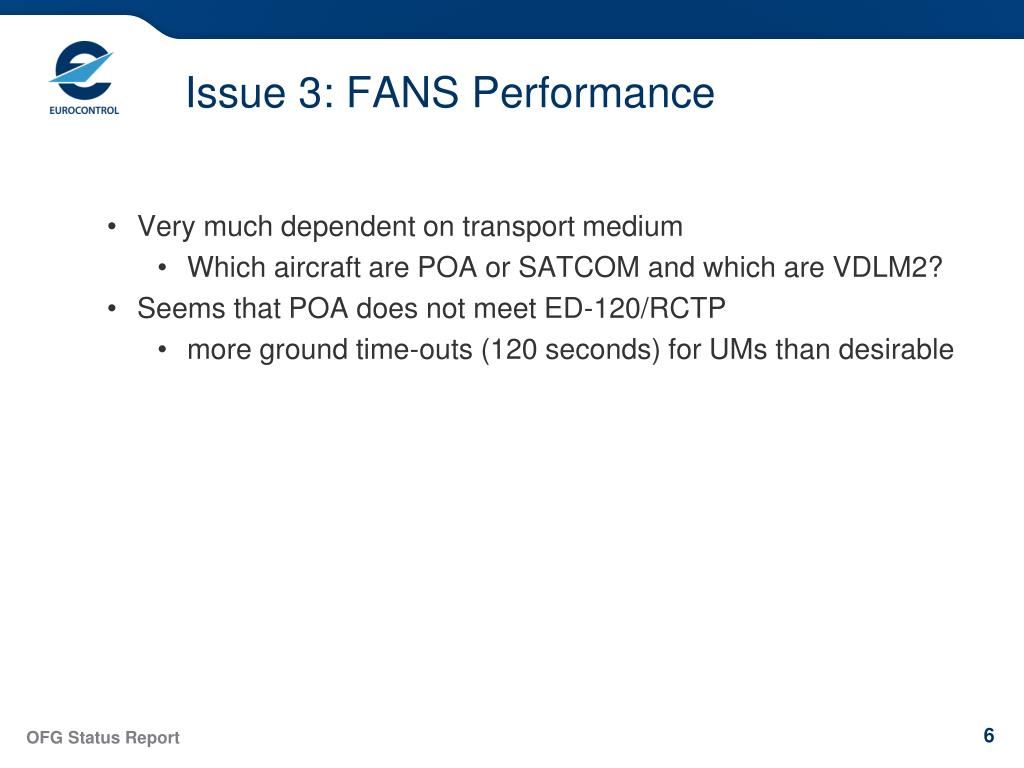 EUROCONTROL

Issue 3: FANS Performance

• Very much dependent on transport medium
  • Which aircraft are POA or SATCOM and which are VDLM2?
• Seems that POA does not meet ED-120/RCTP
  • more ground time-outs (120 seconds) for UMs than desirable

OFG Status Report

6